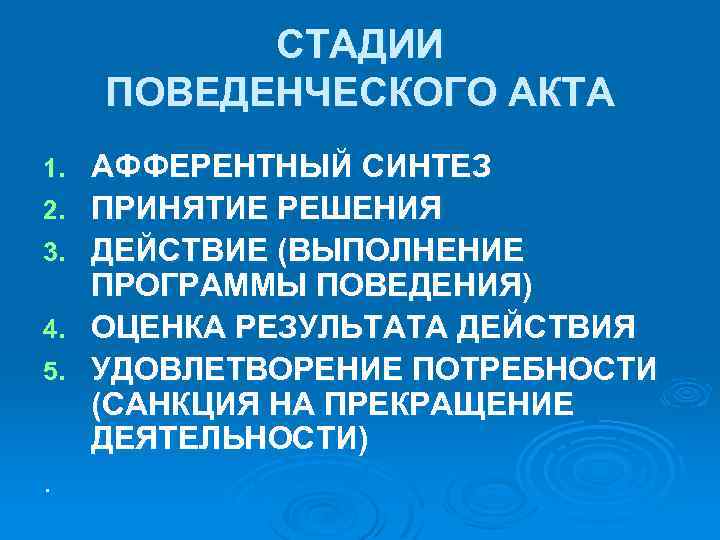 СТАДИИ ПОВЕДЕНЧЕСКОГО АКТА

1. АФФЕРЕНТНЫЙ СИНТЕЗ
2. ПРИНЯТИЕ РЕШЕНИЯ
3. ДЕЙСТВИЕ (ВЫПОЛНЕНИЕ ПРОГРАММЫ ПОВЕДЕНИЯ)
4. ОЦЕНКА РЕЗУЛЬТАТА ДЕЙСТВИЯ
5. УДОВЛЕТВОРЕНИЕ ПОТРЕБНОСТИ (САНКЦИЯ НА ПРЕКРАЩЕНИЕ ДЕЯТЕЛЬНОСТИ)

.